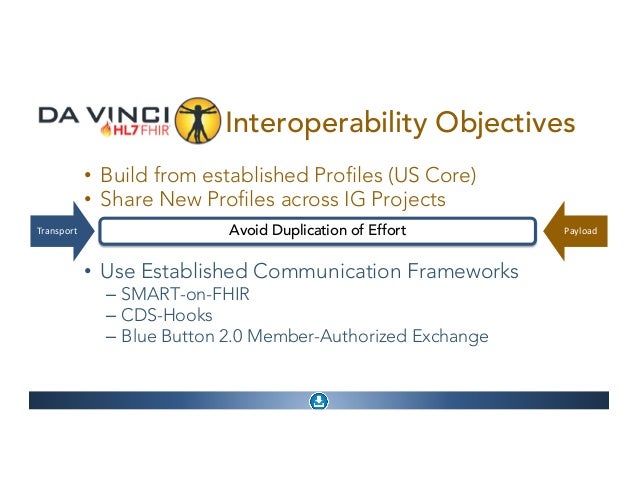 DA VINCI HL7 FHIR Interoperability Objectives

• Build from established Profiles (US Core)
• Share New Profiles across IG Projects

Transport

Avoid Duplication of Effort

Payload

• Use Established Communication Frameworks
– SMART-on-FHIR
– CDS-Hooks
– Blue Button 2.0 Member-Authorized Exchange